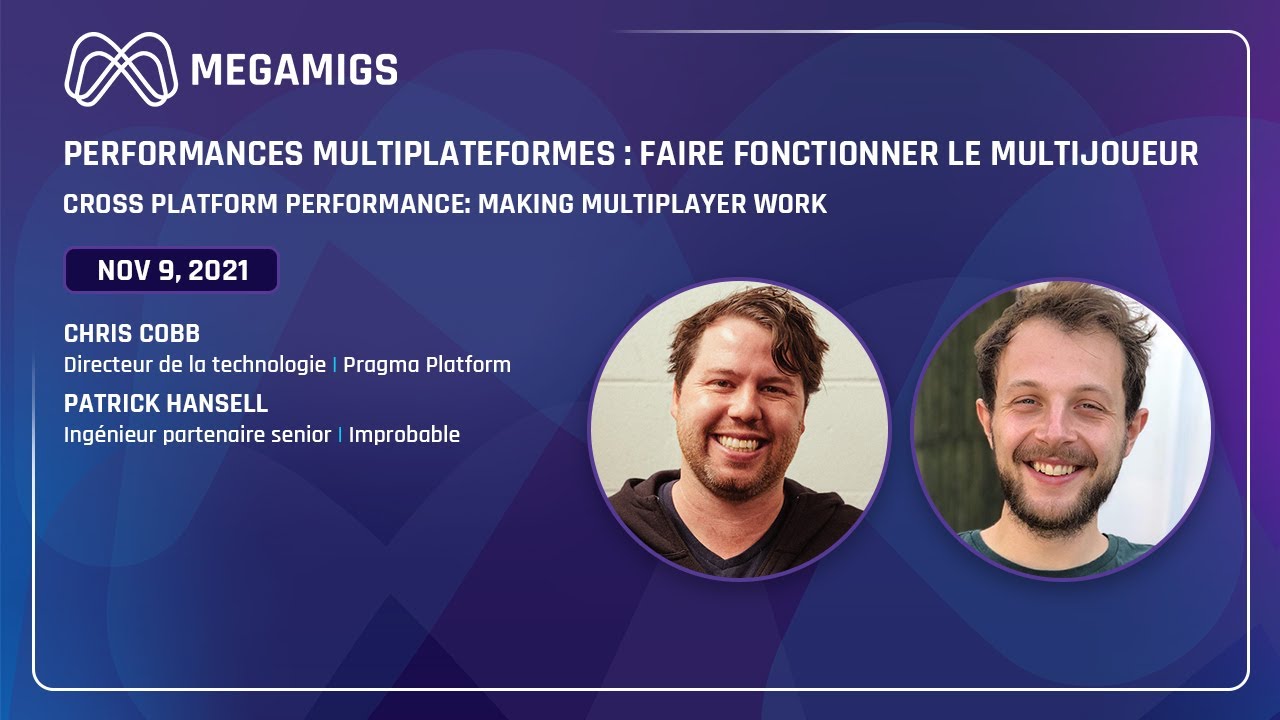 MEGAMIGS

PERFORMANCES MULTIPLATEFORMES : FAIRE FONCTIONNER LE MULTIJOUEUR

CROSS PLATFORM PERFORMANCE: MAKING MULTIPLAYER WORK

NOV 9, 2021

CHRIS COBB
Directeur de la technologie | Pragma Platform

PATRICK HANSELL
Ingénieur partenaire senior | Improbable